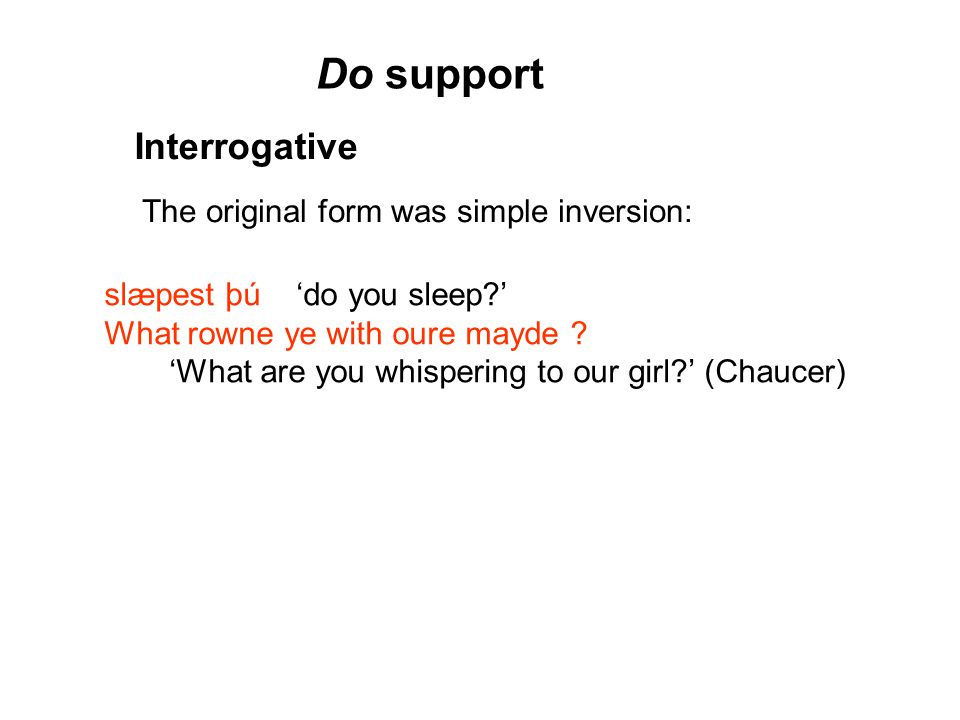 Do support

Interrogative

The original form was simple inversion:

slæpest þú ‘do you sleep?’
What rowne ye with oure mayde ?
‘What are you whispering to our girl?’ (Chaucer)